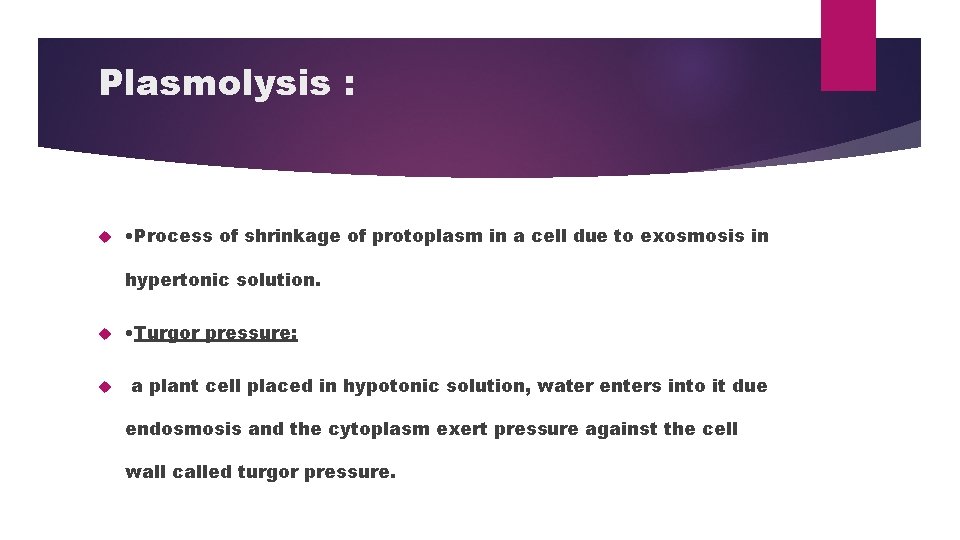 Plasmolysis :

•Process of shrinkage of protoplasm in a cell due to exosmosis in hypertonic solution.

•Turgor pressure:

a plant cell placed in hypotonic solution, water enters into it due endosmosis and the cytoplasm exert pressure against the cell wall called turgor pressure.